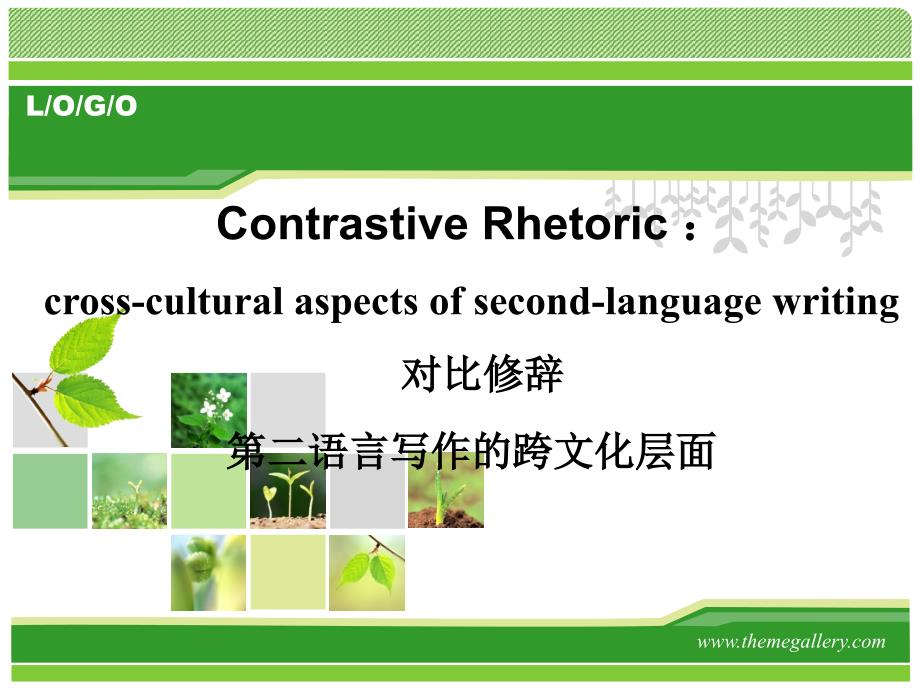 L/O/G/O

Contrastive Rhetoric：

cross-cultural aspects of second-language writing

对比修辞

第二语言写作的跨文化层面

www.themegallery.com